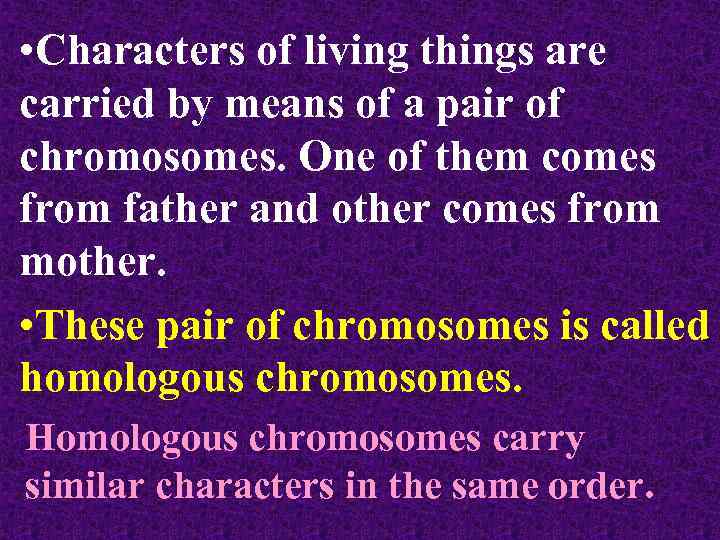 •Characters of living things are carried by means of a pair of chromosomes. One of them comes from father and other comes from mother.

•These pair of chromosomes is called homologous chromosomes.

Homologous chromosomes carry similar characters in the same order.